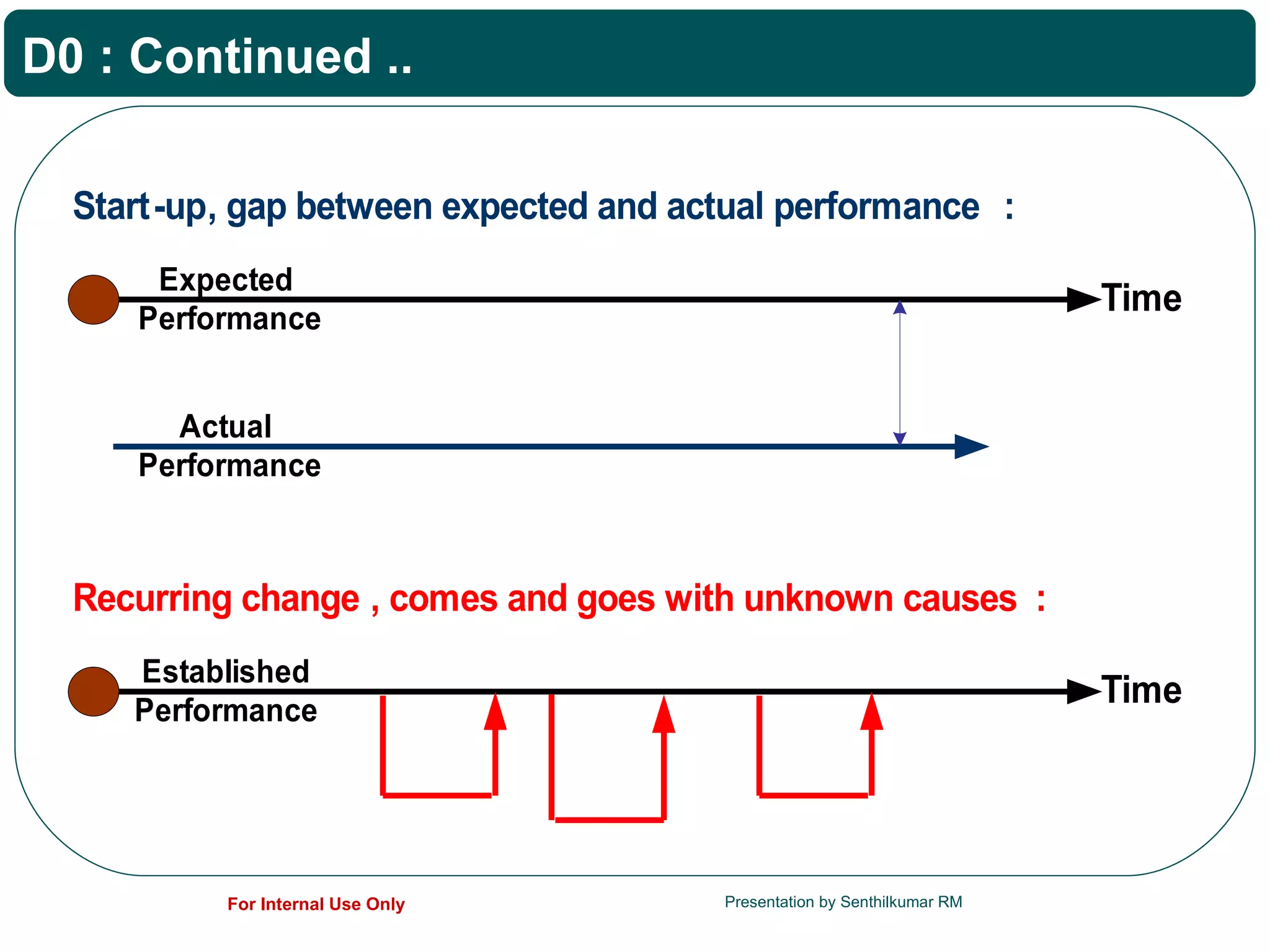 D0 : Continued ..

Start-up, gap between expected and actual performance :

Expected Performance

Time

Actual Performance

Recurring change , comes and goes with unknown causes :

Established Performance

Time

For Internal Use Only

Presentation by Senthilkumar RM